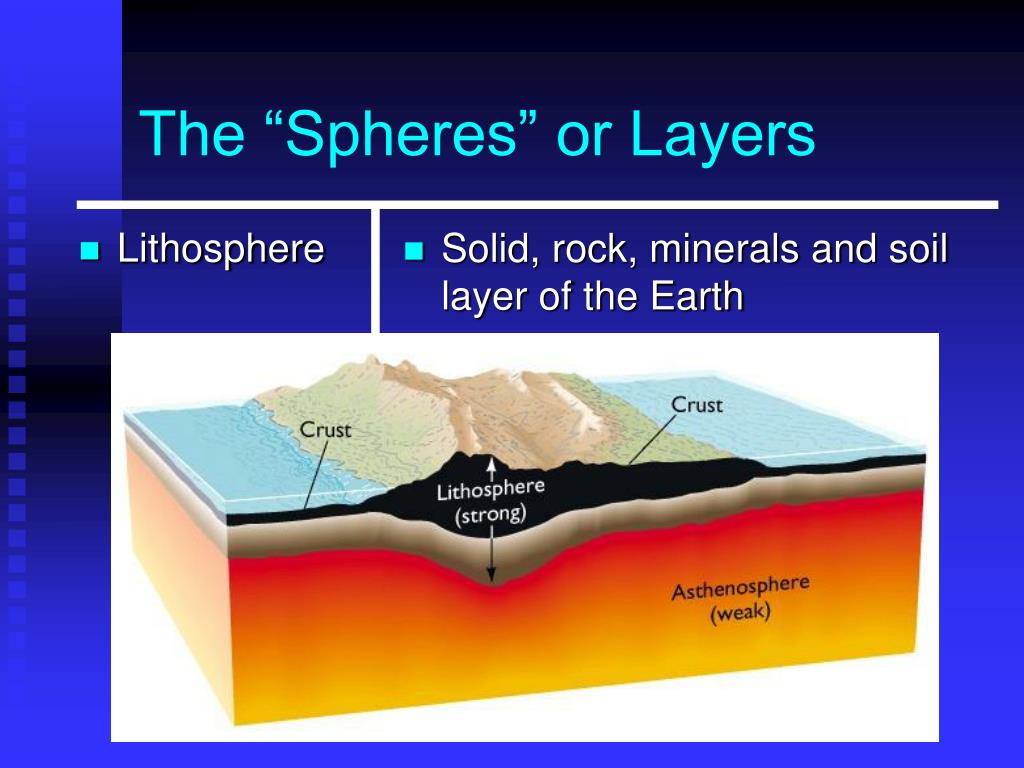 The “Spheres” or Layers

Lithosphere

Solid, rock, minerals and soil layer of the Earth

Crust

Crust

Lithosphere (strong)

Asthenosphere (weak)